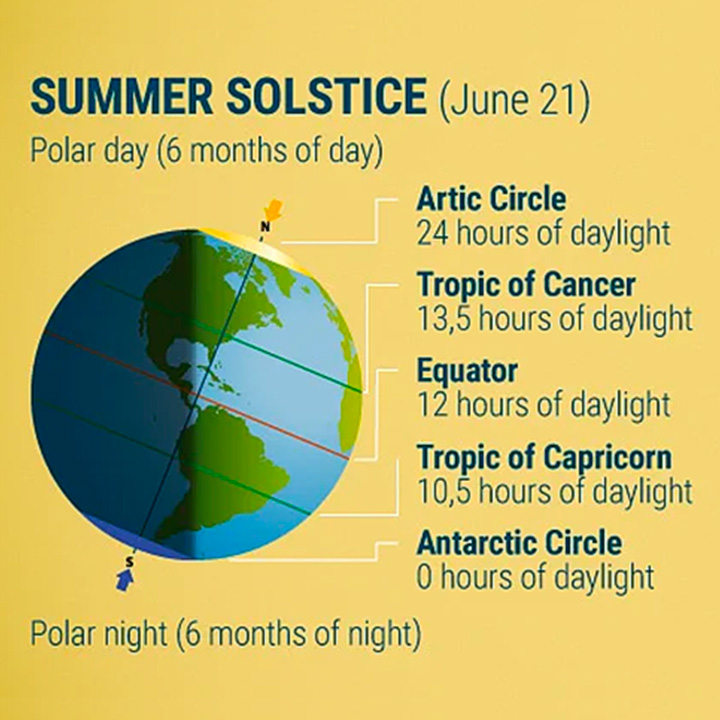 SUMMER SOLSTICE (June 21)

Polar day (6 months of day)

N

Artic Circle
24 hours of daylight

Tropic of Cancer
13,5 hours of daylight

Equator
12 hours of daylight

Tropic of Capricorn
10,5 hours of daylight

Antarctic Circle
0 hours of daylight

S

Polar night (6 months of night)